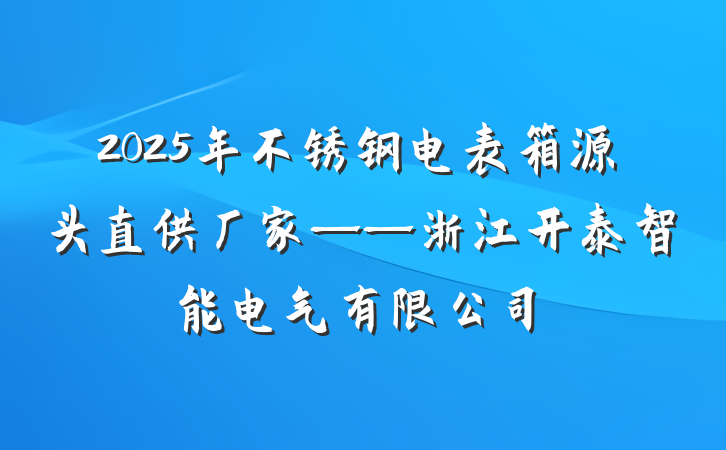 2025年不锈钢电表箱源头直供厂家——浙江开泰智能电气有限公司